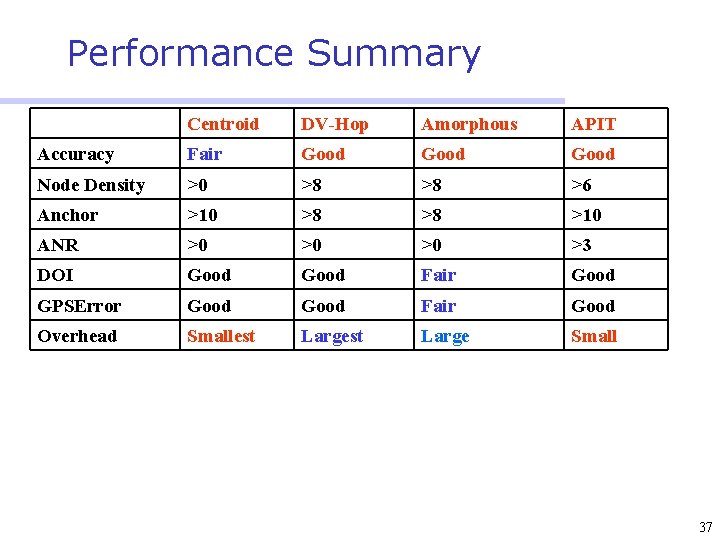 Performance Summary

| | Centroid | DV-Hop | Amorphous | APIT |
|---|---|---|---|---|
| Accuracy | Fair | Good | Good | Good |
| Node Density | >0 | >8 | >8 | >6 |
| Anchor | >10 | >8 | >8 | >10 |
| ANR | >0 | >0 | >0 | >3 |
| DOI | Good | Good | Fair | Good |
| GPSError | Good | Good | Fair | Good |
| Overhead | Smallest | Largest | Large | Small |

37